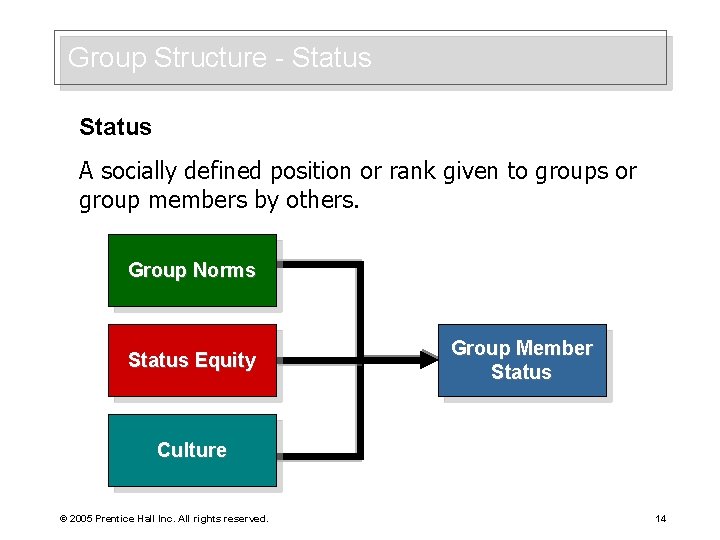 Group Structure - Status

Status

A socially defined position or rank given to groups or group members by others.

Group Norms

Status Equity

Culture

Group Member Status

© 2005 Prentice Hall Inc. All rights reserved.

14